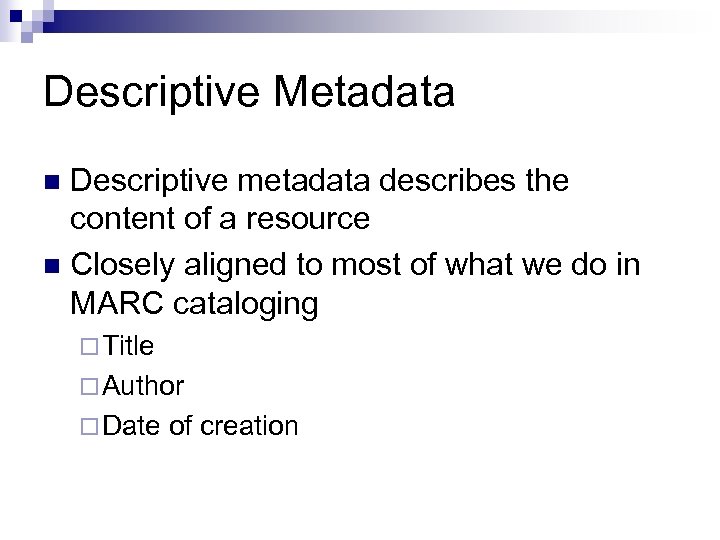 Descriptive Metadata

- Descriptive metadata describes the content of a resource
- Closely aligned to most of what we do in MARC cataloging
  - Title
  - Author
  - Date of creation